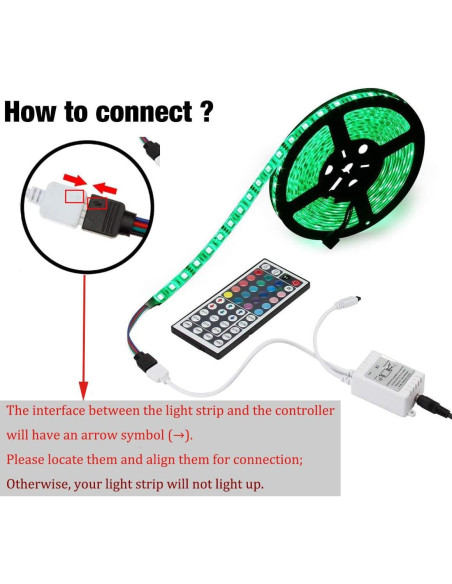 How to connect ?

The interface between the light strip and the controller will have an arrow symbol (→).
Please locate them and align them for connection;
Otherwise, your light strip will not light up.